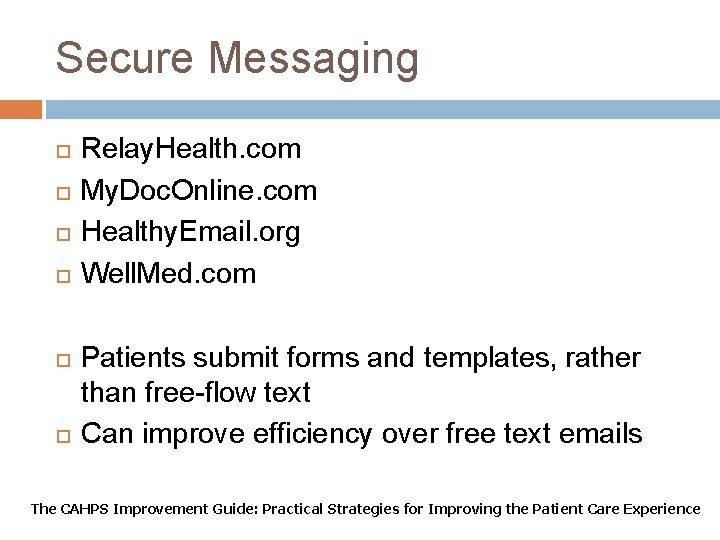 Secure Messaging

RelayHealth.com
MyDocOnline.com
HealthyEmail.org
WellMed.com

Patients submit forms and templates, rather than free-flow text
Can improve efficiency over free text emails

The CAHPS Improvement Guide: Practical Strategies for Improving the Patient Care Experience